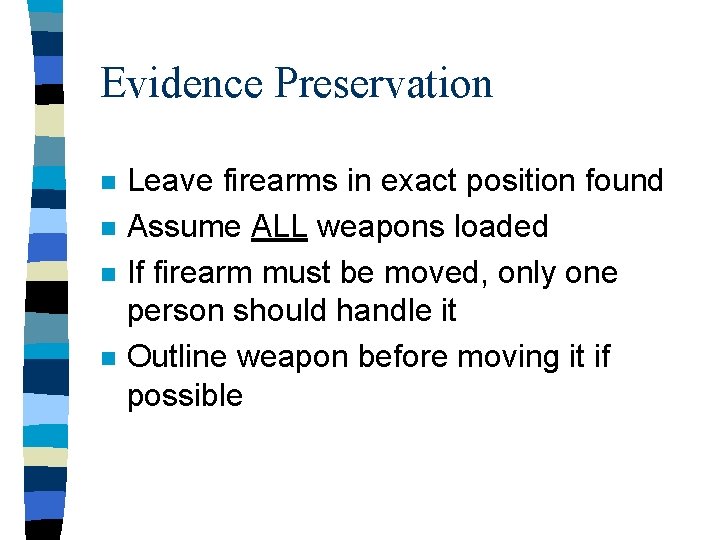 Evidence Preservation

- Leave firearms in exact position found
- Assume ALL weapons loaded
- If firearm must be moved, only one person should handle it
- Outline weapon before moving it if possible